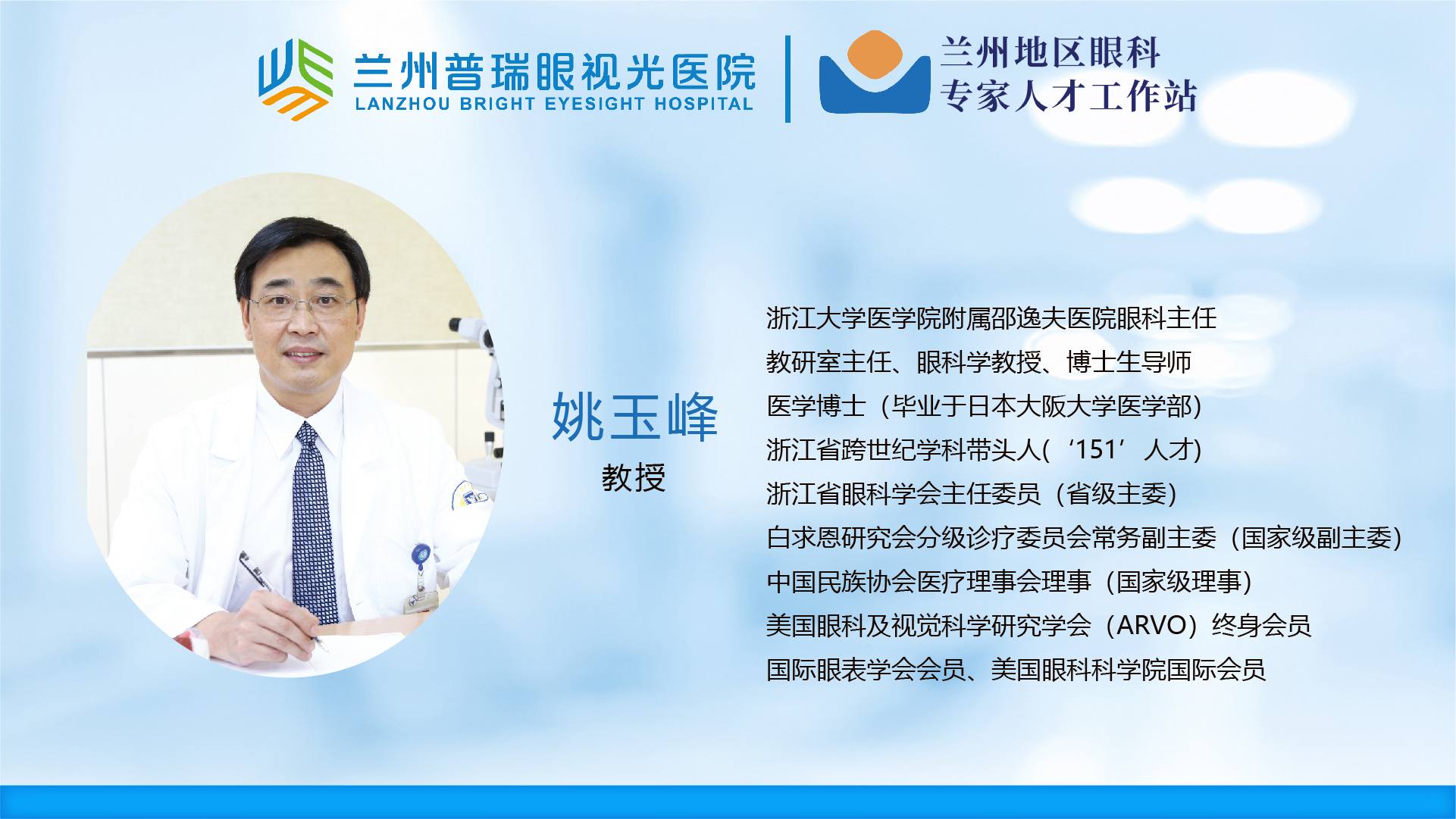 兰州普瑞眼视光医院
LANZHOU BRIGHT EYESIGHT HOSPITAL

兰州地区眼科
专家人才工作站

姚玉峰
教授

浙江大学医学院附属邵逸夫医院眼科主任
教研室主任、眼科学教授、博士生导师
医学博士（毕业于日本大阪大学医学部）
浙江省跨世纪学科带头人(‘151’人才)
浙江省眼科学会主任委员（省级主委）
白求恩研究会分级诊疗委员会常务副主委（国家级副主委）
中国民族协会医疗理事会理事（国家级理事）
美国眼科及视觉科学研究学会（ARVO）终身会员
国际眼表学会会员、美国眼科科学院国际会员